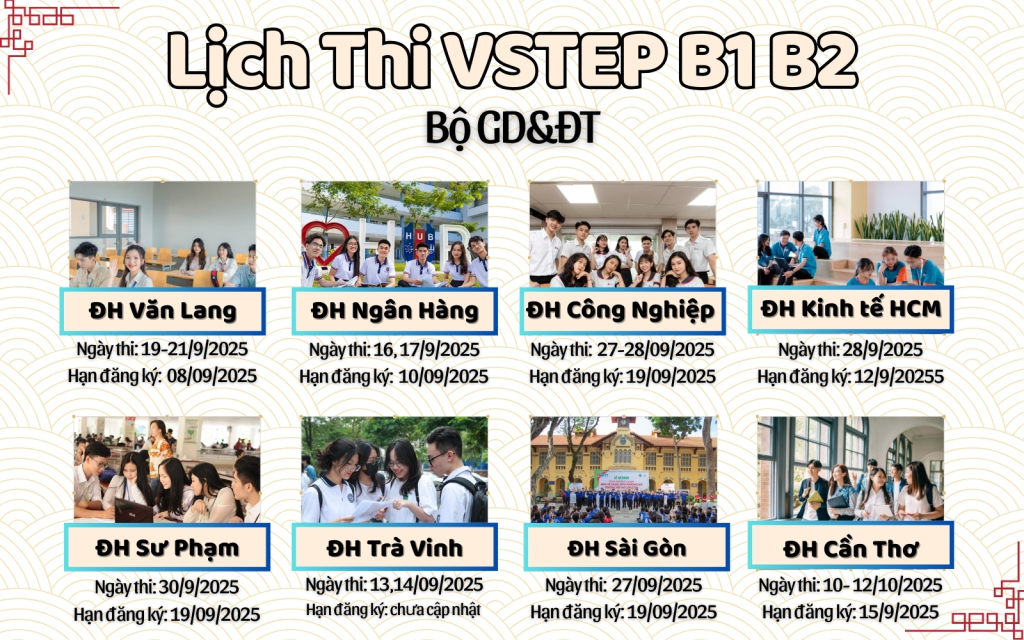 Lịch Thi VSTEP B1 B2

Bộ GD&ĐT

HUB

ĐH Văn Lang
Ngày thi: 19-21/9/2025
Hạn đăng ký: 08/09/2025

ĐH Ngân Hàng
Ngày thi: 16, 17/9/2025
Hạn đăng ký: 10/09/2025

ĐH Công Nghiệp
Ngày thi: 27-28/09/2025
Hạn đăng ký: 19/09/2025

ĐH Kinh tế HCM
Ngày thi: 28/9/2025
Hạn đăng ký: 12/9/20255

ĐH Sư Phạm
Ngày thi: 30/9/2025
Hạn đăng ký: 19/09/2025

ĐH Trà Vinh
Ngày thi: 13,14/09/2025
Hạn đăng ký: chưa cập nhật

ĐH Sài Gòn
Ngày thi: 27/09/2025
Hạn đăng ký: 19/09/2025

ĐH Cần Thơ
Ngày thi: 10- 12/10/2025
Hạn đăng ký: 15/9/2025